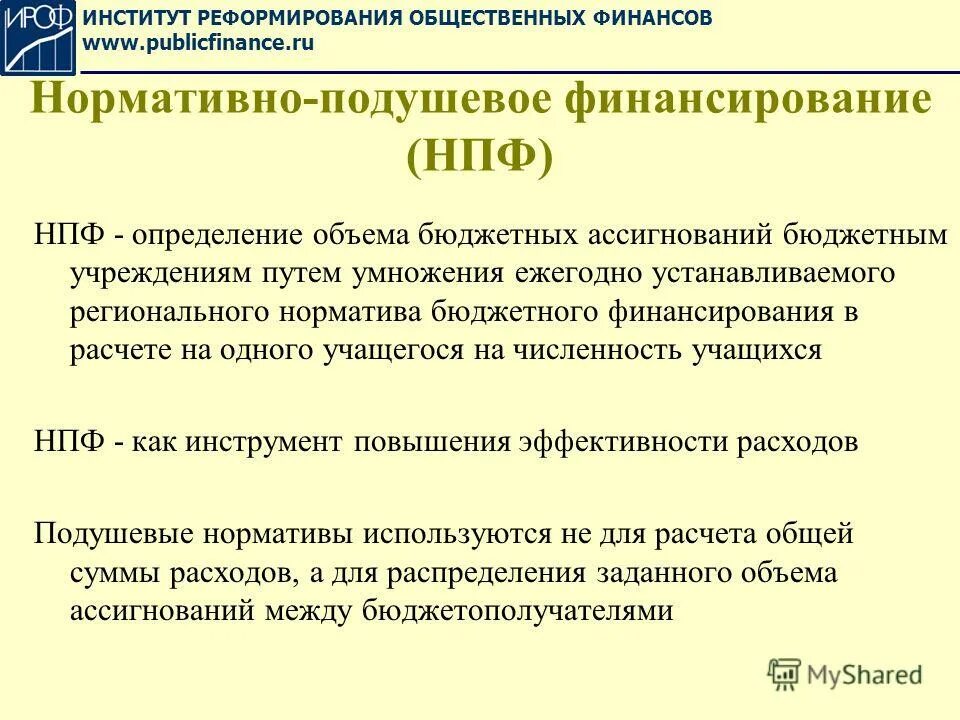 ИРОФ ИНСТИТУТ РЕФОРМИРОВАНИЯ ОБЩЕСТВЕННЫХ ФИНАНСОВ
www.publicfinance.ru

Нормативно-подушевое финансирование (НПФ)

НПФ - определение объема бюджетных ассигнований бюджетным учреждениям путем умножения ежегодно устанавливаемого регионального норматива бюджетного финансирования в расчете на одного учащегося на численность учащихся

НПФ - как инструмент повышения эффективности расходов

Подушевые нормативы используются не для расчета общей суммы расходов, а для распределения заданного объема ассигнований между бюджетополучателями

MyShared